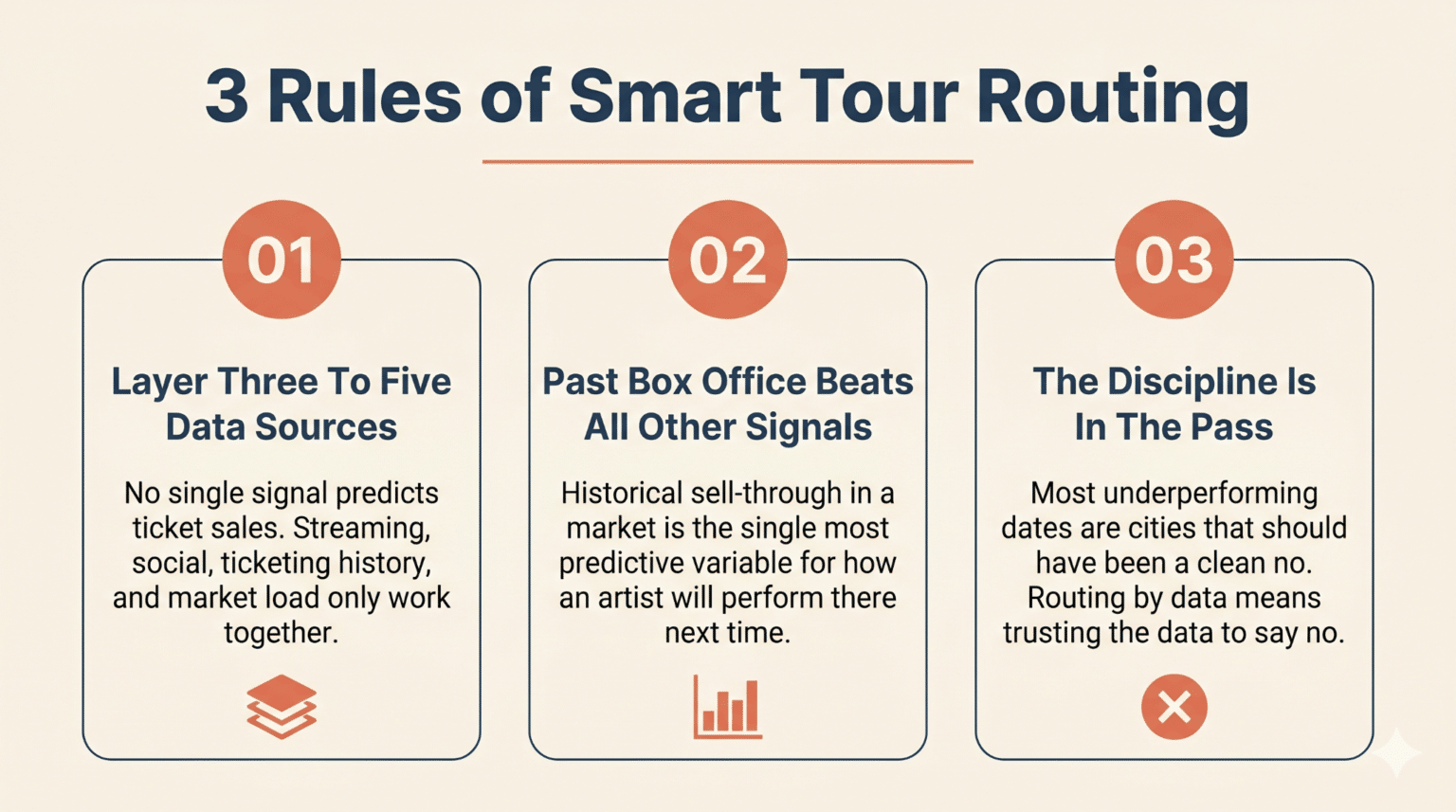 3 Rules of Smart Tour Routing

01

Layer Three To Five Data Sources

No single signal predicts ticket sales. Streaming, social, ticketing history, and market load only work together.

02

Past Box Office Beats All Other Signals

Historical sell-through in a market is the single most predictive variable for how an artist will perform there next time.

03

The Discipline Is In The Pass

Most underperforming dates are cities that should have been a clean no. Routing by data means trusting the data to say no.